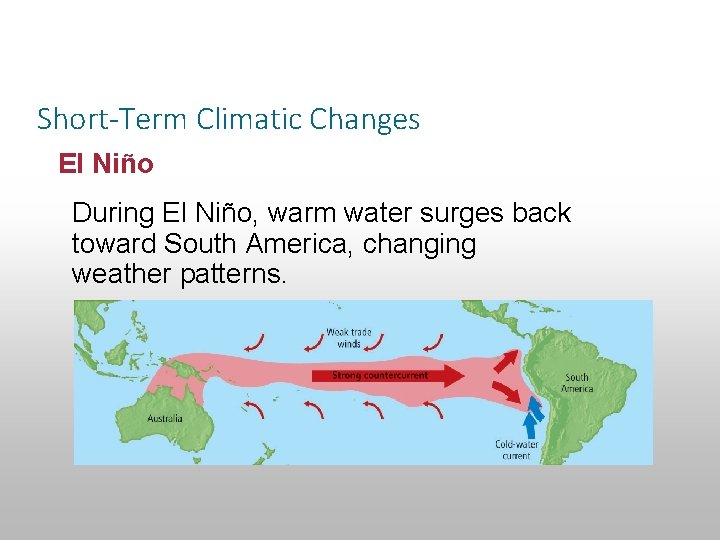 Short-Term Climatic Changes

El Niño

During El Niño, warm water surges back toward South America, changing weather patterns.

Weak trade winds

Strong countercurrent

South America

Australia

Cold-water current